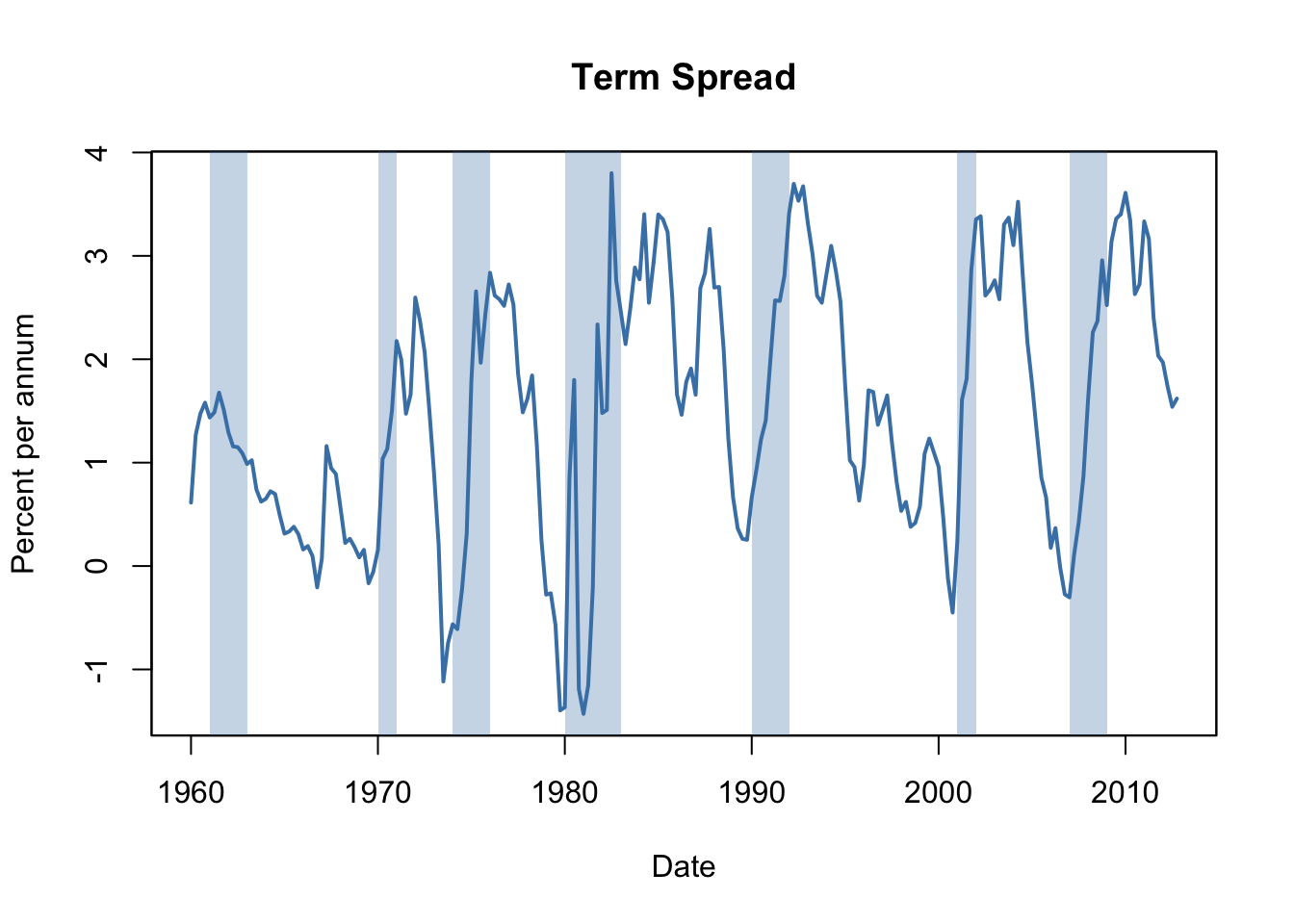 Term Spread

Percent per annum

4
3
2
1
0
-1

1960
1970
1980
1990
2000
2010

Date